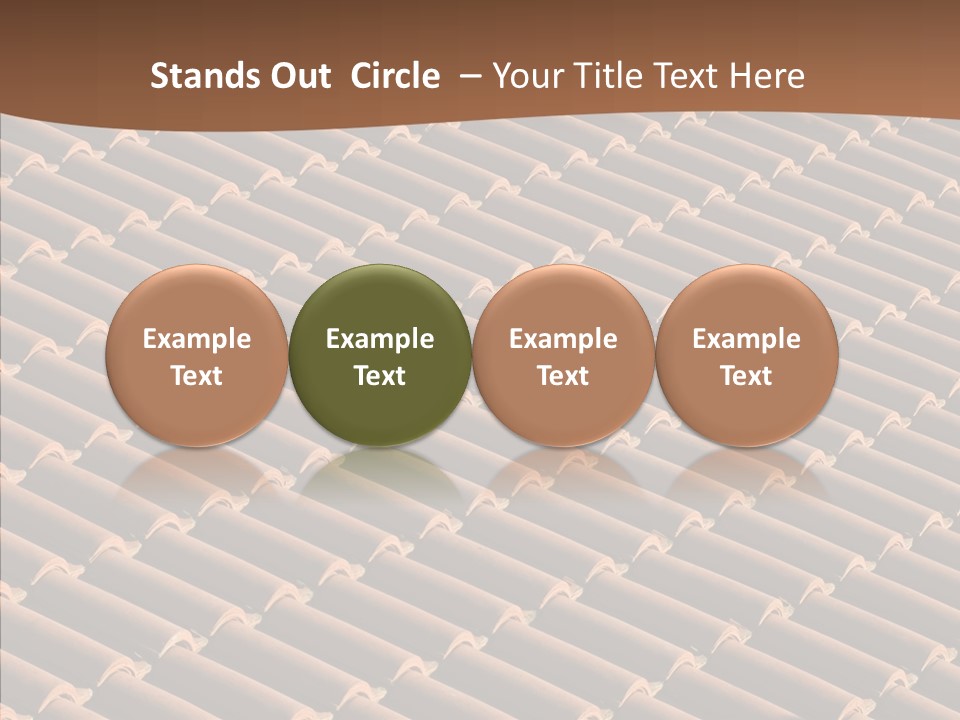 Stands Out Circle – Your Title Text Here

Example Text

Example Text

Example Text

Example Text